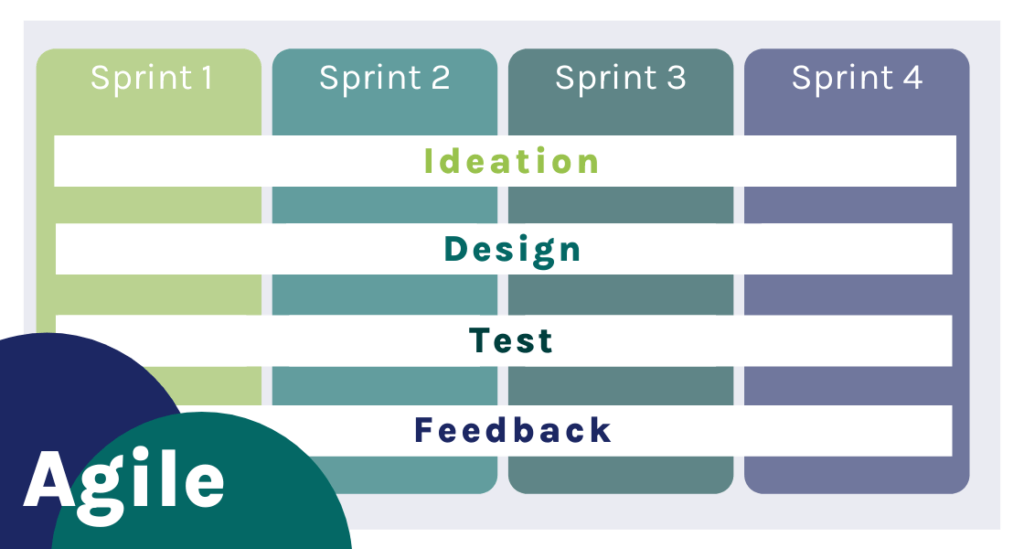 Sprint 1
Sprint 2
Sprint 3
Sprint 4

Ideation

Design

Test

Feedback

Agile